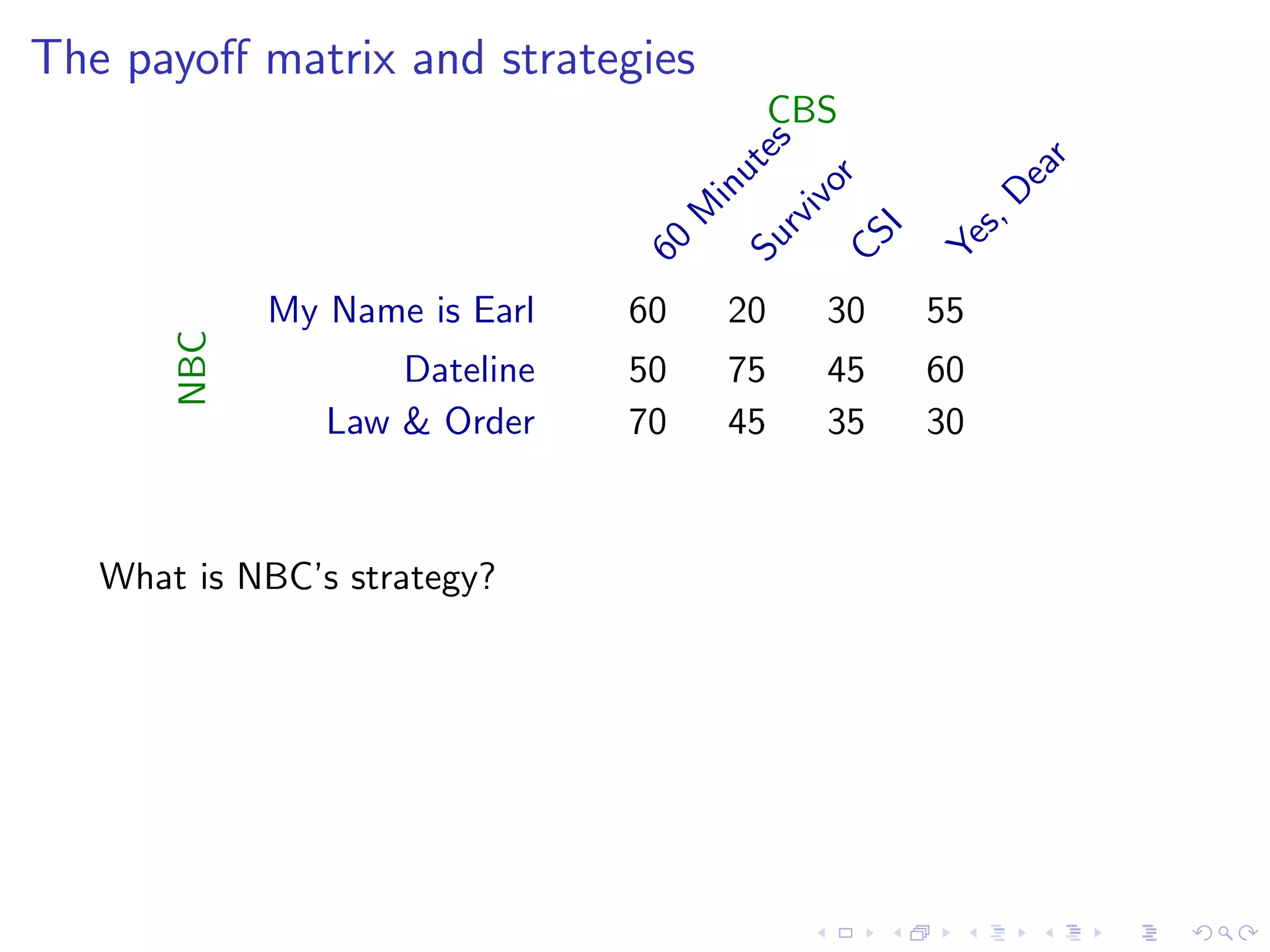 The payoff matrix and strategies

CBS

NBC

| | 60 Minutes | Survivor | CSI | Yes, Dear |
|---|---|---|---|---|
| My Name is Earl | 60 | 20 | 30 | 55 |
| Dateline | 50 | 75 | 45 | 60 |
| Law & Order | 70 | 45 | 35 | 30 |

What is NBC's strategy?